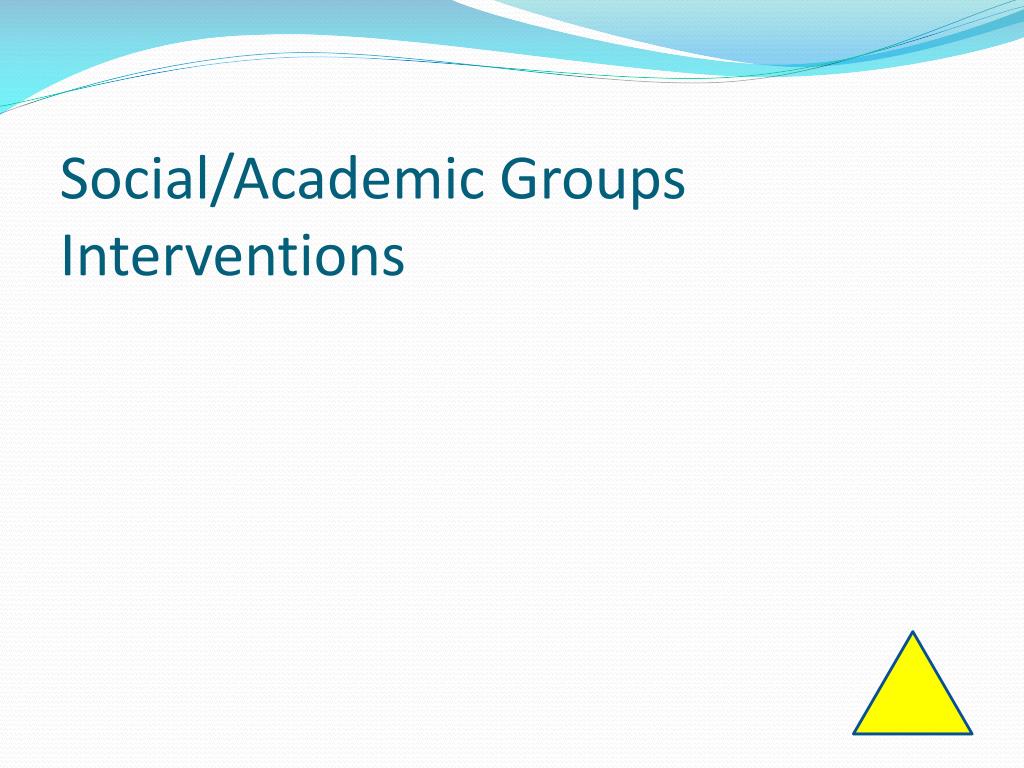 Social/Academic Groups Interventions